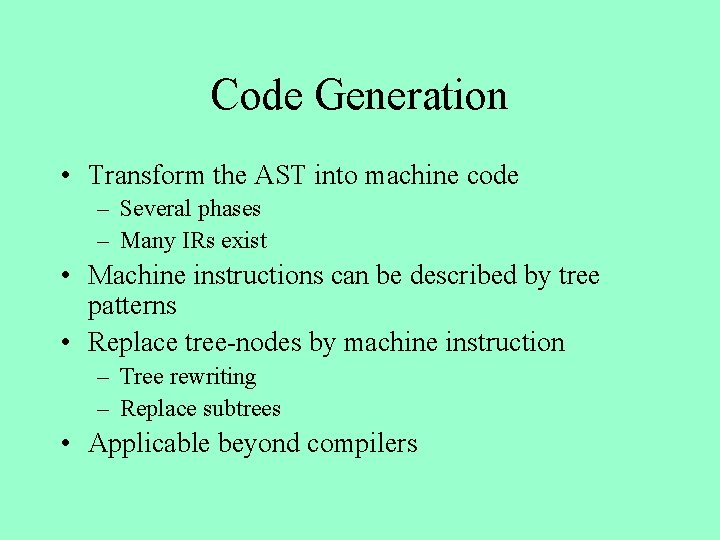 Code Generation

• Transform the AST into machine code
– Several phases
– Many IRs exist
• Machine instructions can be described by tree patterns
• Replace tree-nodes by machine instruction
– Tree rewriting
– Replace subtrees
• Applicable beyond compilers